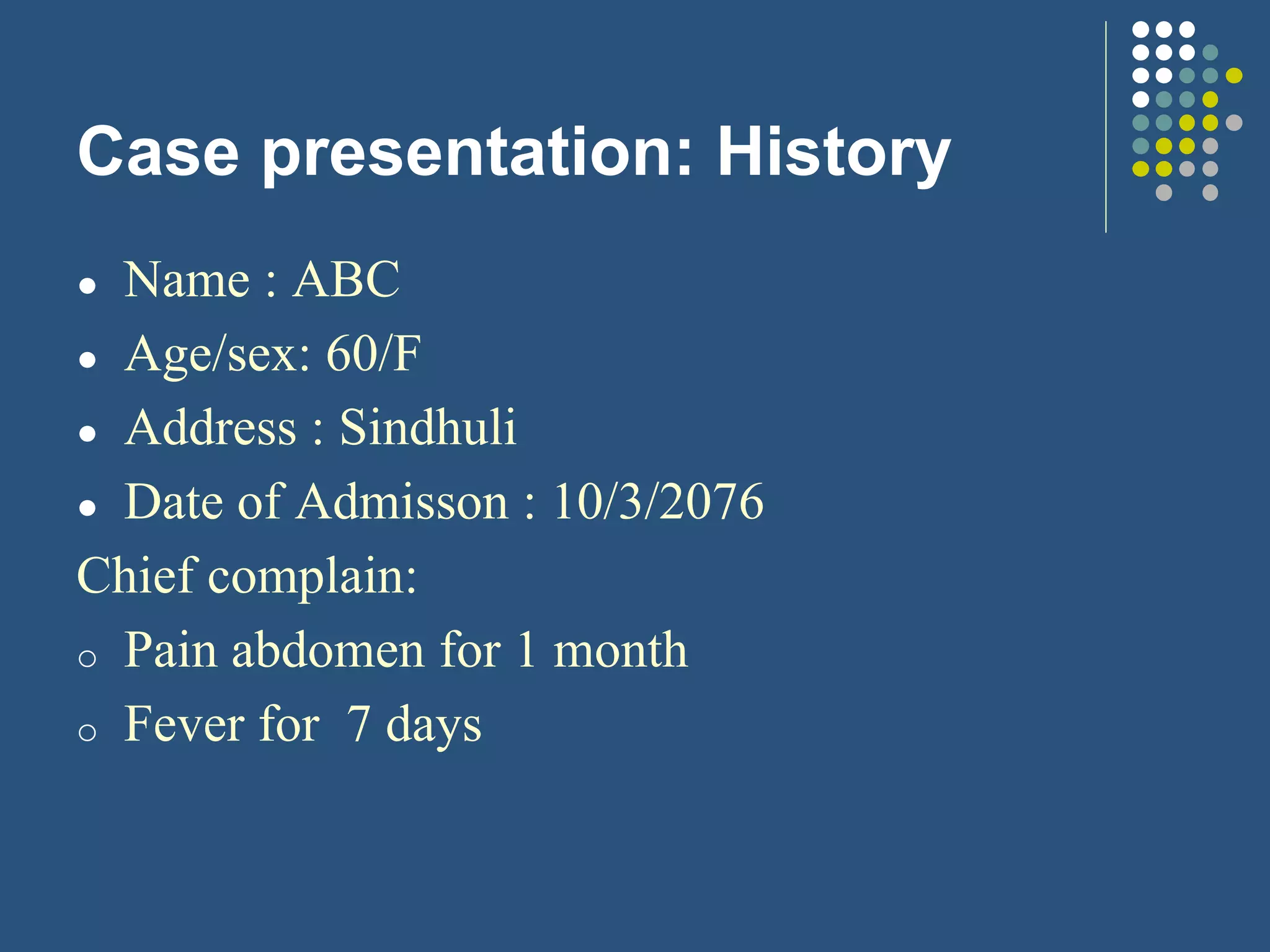 Case presentation: History

- Name : ABC
- Age/sex: 60/F
- Address : Sindhuli
- Date of Admisson : 10/3/2076

Chief complain:

- Pain abdomen for 1 month
- Fever for 7 days